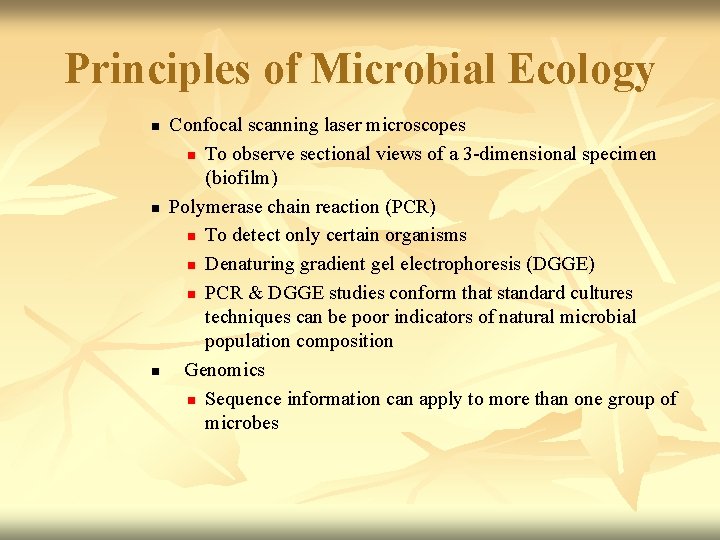 Principles of Microbial Ecology

- Confocal scanning laser microscopes
  - To observe sectional views of a 3-dimensional specimen (biofilm)
- Polymerase chain reaction (PCR)
  - To detect only certain organisms
  - Denaturing gradient gel electrophoresis (DGGE)
  - PCR & DGGE studies conform that standard cultures techniques can be poor indicators of natural microbial population composition
- Genomics
  - Sequence information can apply to more than one group of microbes